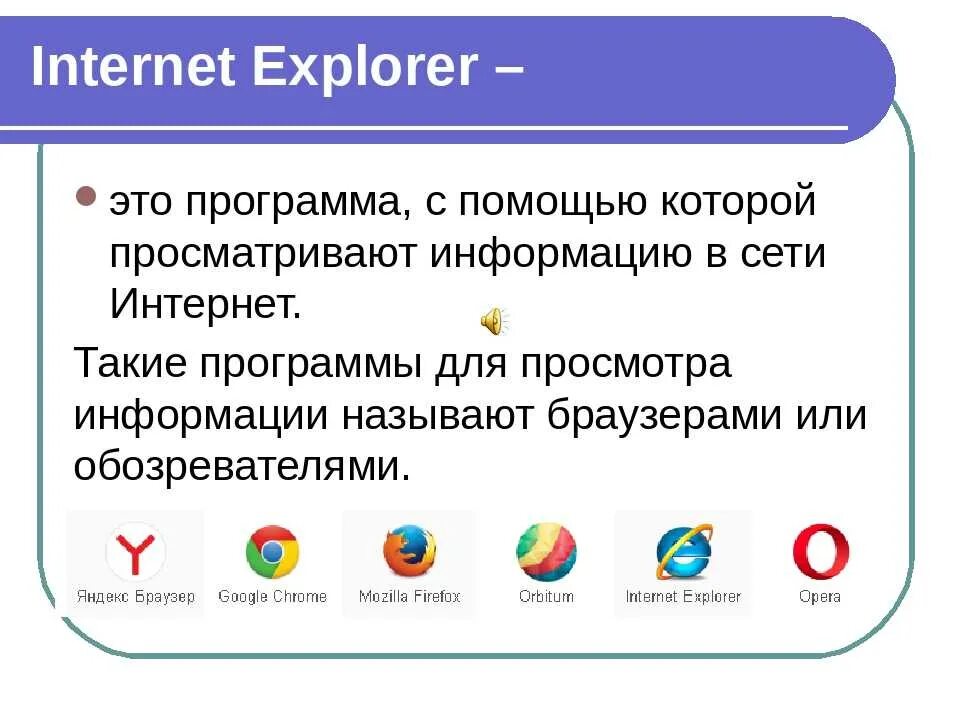 Internet Explorer –

это программа, с помощью которой просматривают информацию в сети Интернет.

Такие программы для просмотра информации называют браузерами или обозревателями.

Яндекс Браузер
Google Chrome
Mozilla Firefox
Orbitum
Internet Explorer
Opera